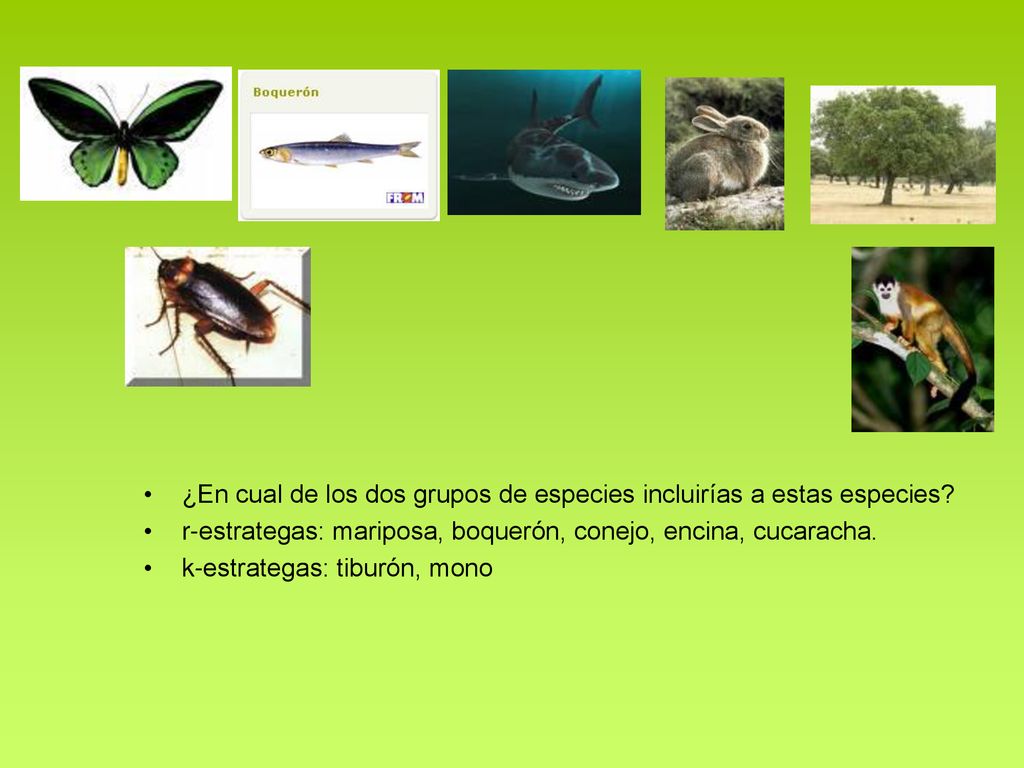 Boquerón

FROM

• ¿En cual de los dos grupos de especies incluirías a estas especies?
• r-estrategas: mariposa, boquerón, conejo, encina, cucaracha.
• k-estrategas: tiburón, mono